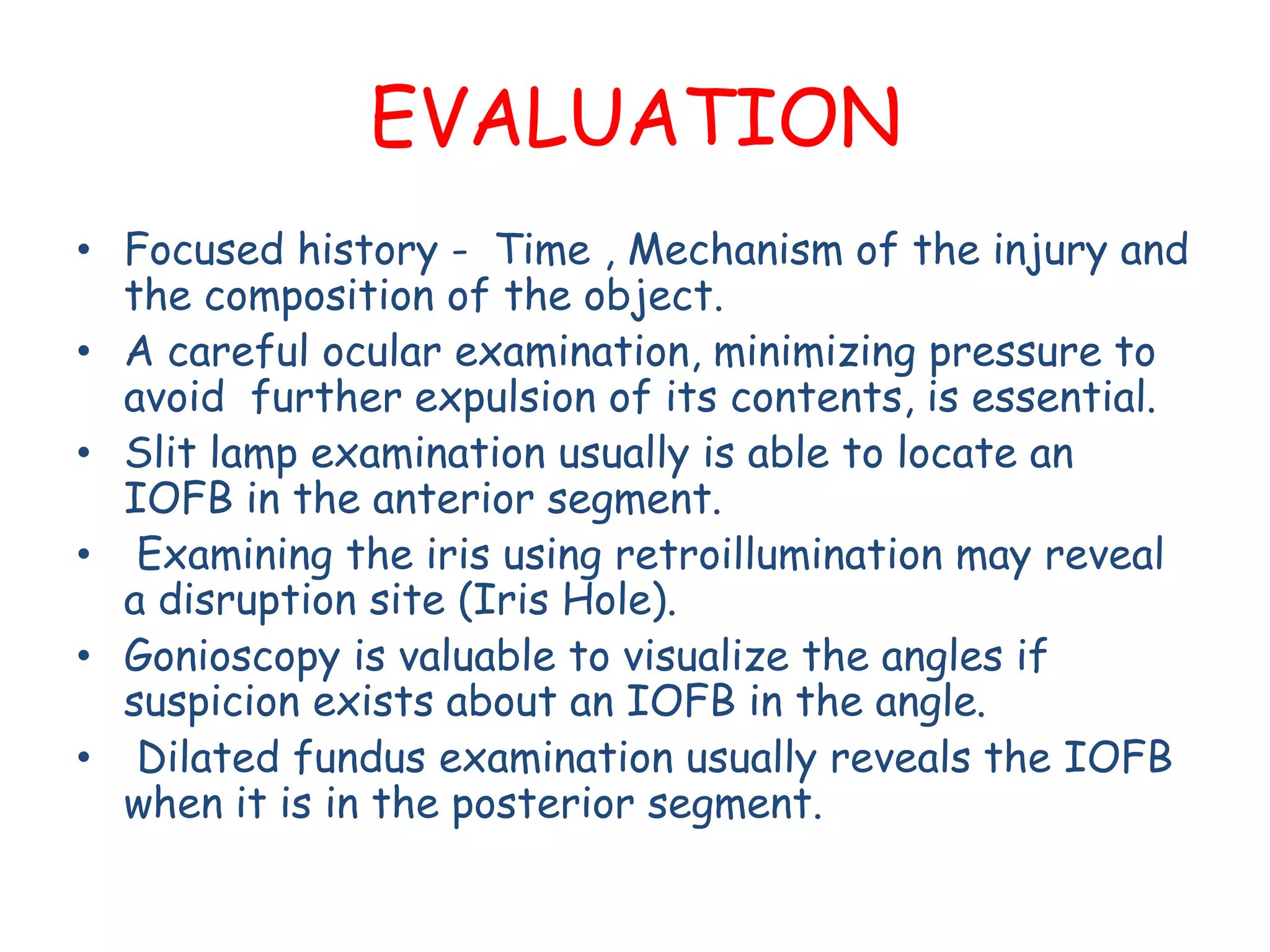 EVALUATION

• Focused history - Time , Mechanism of the injury and the composition of the object.
• A careful ocular examination, minimizing pressure to avoid further expulsion of its contents, is essential.
• Slit lamp examination usually is able to locate an IOFB in the anterior segment.
• Examining the iris using retroillumination may reveal a disruption site (Iris Hole).
• Gonioscopy is valuable to visualize the angles if suspicion exists about an IOFB in the angle.
• Dilated fundus examination usually reveals the IOFB when it is in the posterior segment.